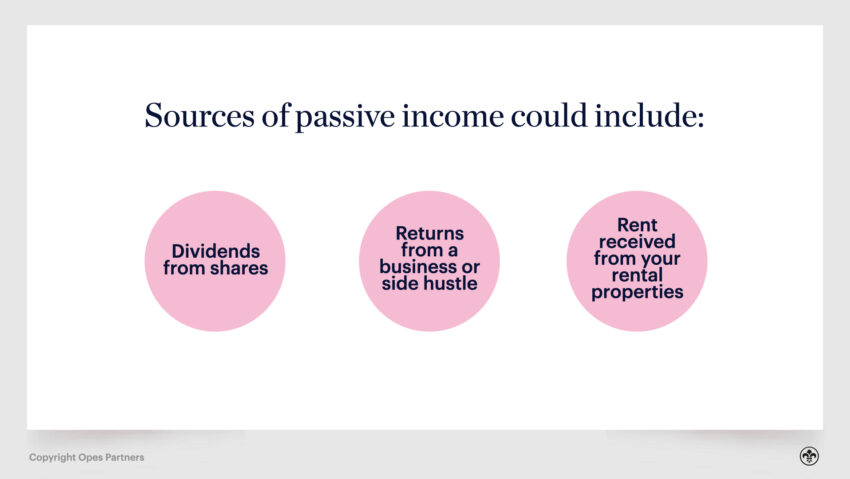 Sources of passive income could include:

Dividends from shares

Returns from a business or side hustle

Rent received from your rental properties

Copyright Opes Partners